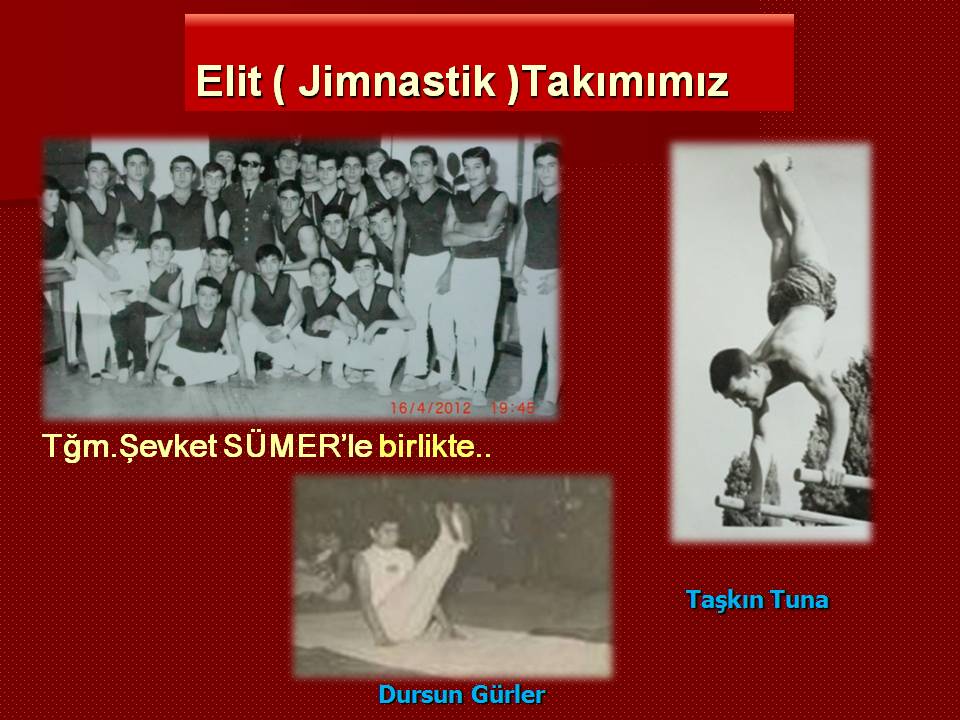 Elit ( Jimnastik )Takımımız

16/4/2012 19:45

Tğm.Şevket SÜMER'le birlikte..

Taşkın Tuna

Dursun Gürler